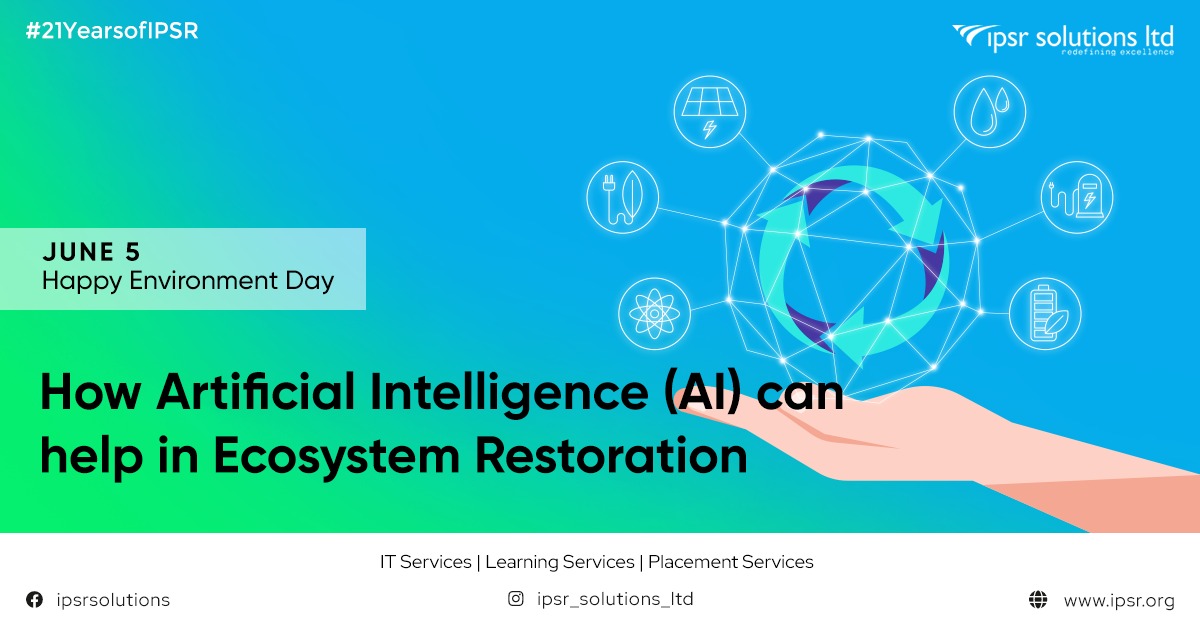 #21YearsofIPSR

ipsr solutions ltd
redefining excellence

JUNE 5
Happy Environment Day

How Artificial Intelligence (AI) can help in Ecosystem Restoration

IT Services | Learning Services | Placement Services

ipsrsolutions

ipsr_solutions_ltd

www.ipsr.org